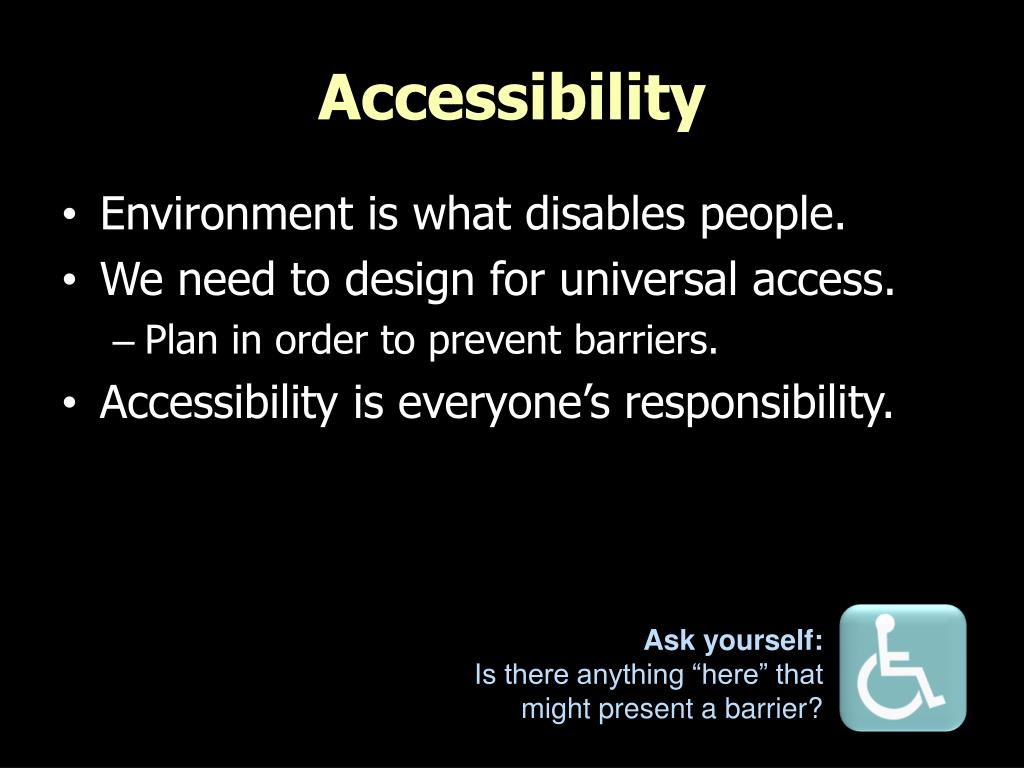 Accessibility

• Environment is what disables people.
• We need to design for universal access.
– Plan in order to prevent barriers.
• Accessibility is everyone’s responsibility.

Ask yourself:
Is there anything “here” that might present a barrier?